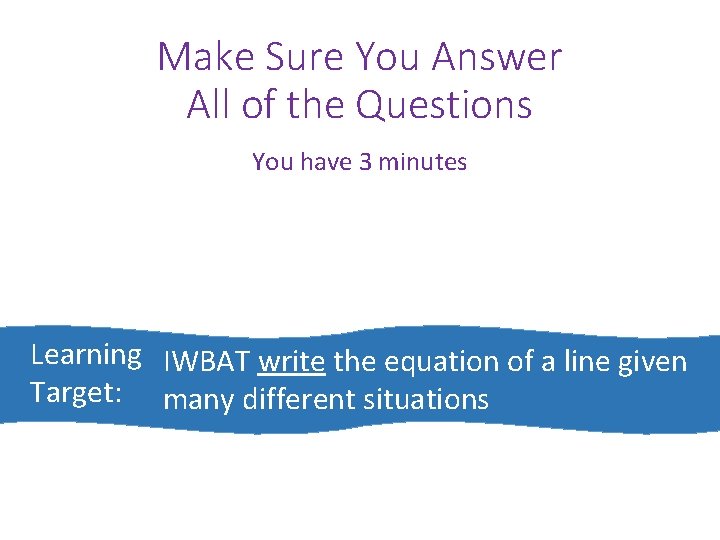 Make Sure You Answer All of the Questions

You have 3 minutes

Learning Target:

IWBAT write the equation of a line given many different situations